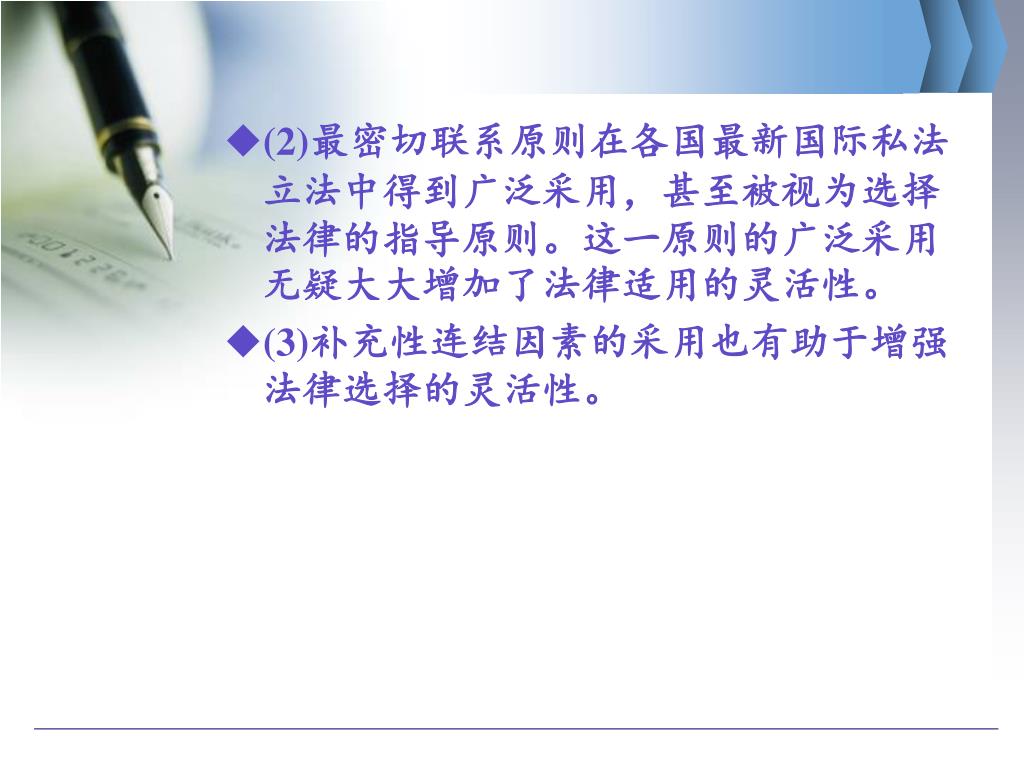 ◆(2)最密切联系原则在各国最新国际私法立法中得到广泛采用，甚至被视为选择法律的指导原则。这一原则的广泛采用无疑大大增加了法律适用的灵活性。

◆(3)补充性连结因素的采用也有助于增强法律选择的灵活性。